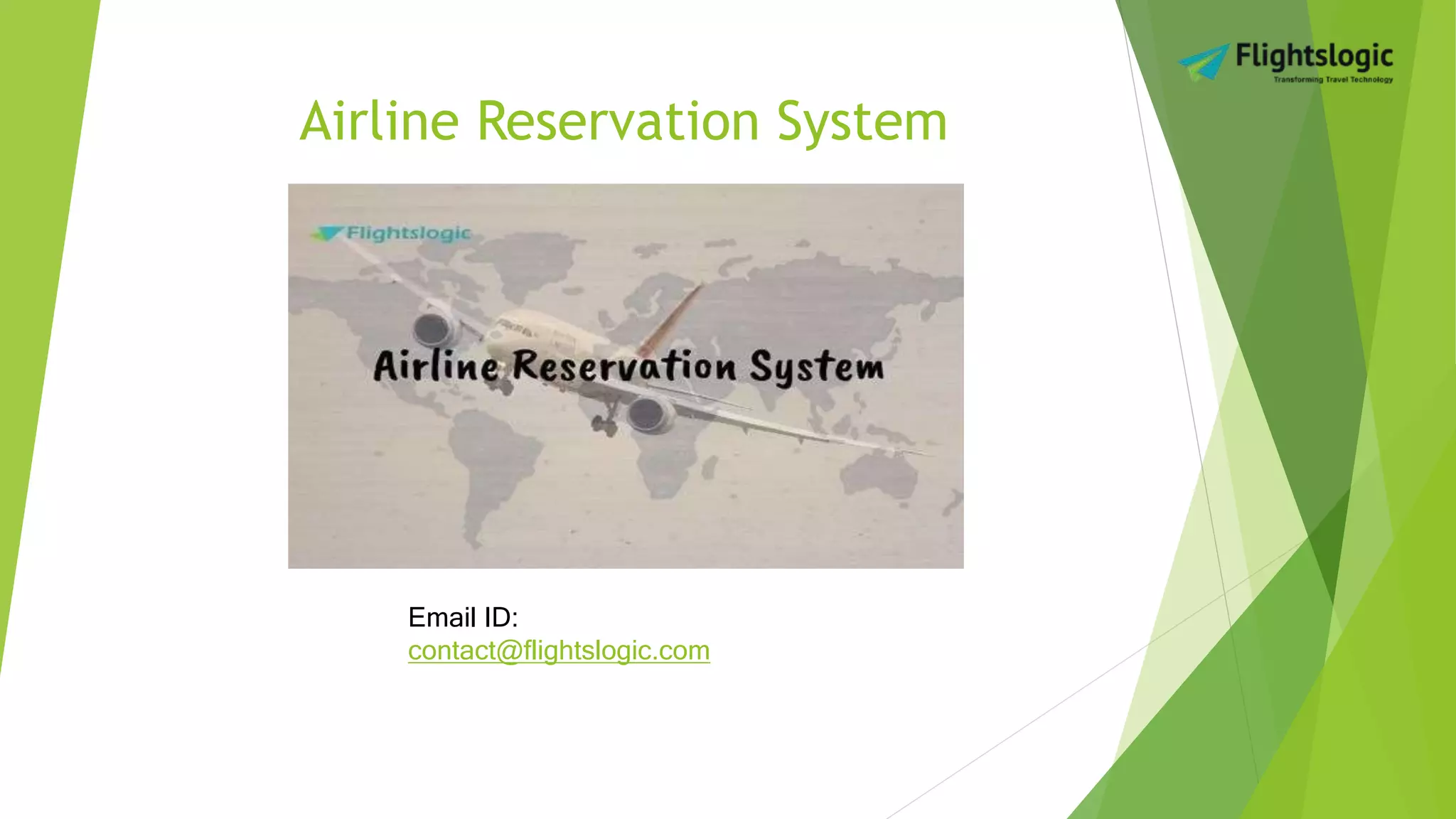 Flightslogic
Transforming Travel Technology

Airline Reservation System

Flightslogic

Airline Reservation System

Email ID:
contact@flightslogic.com